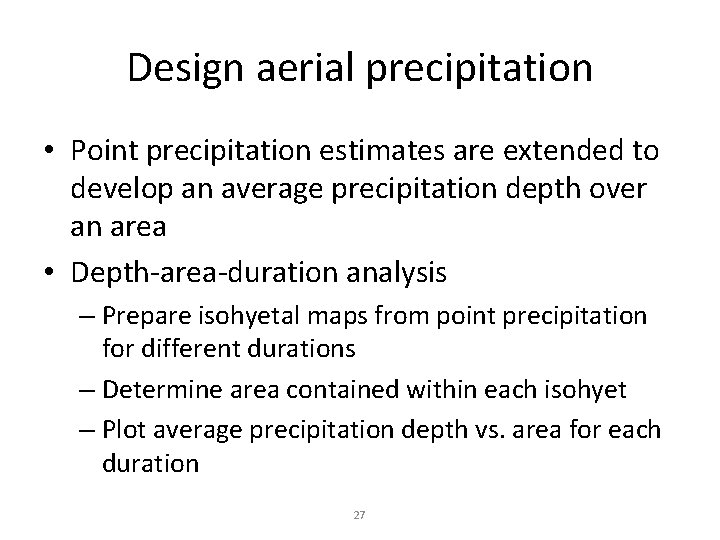 Design aerial precipitation

• Point precipitation estimates are extended to develop an average precipitation depth over an area

• Depth-area-duration analysis

– Prepare isohyetal maps from point precipitation for different durations

– Determine area contained within each isohyet

– Plot average precipitation depth vs. area for each duration

27